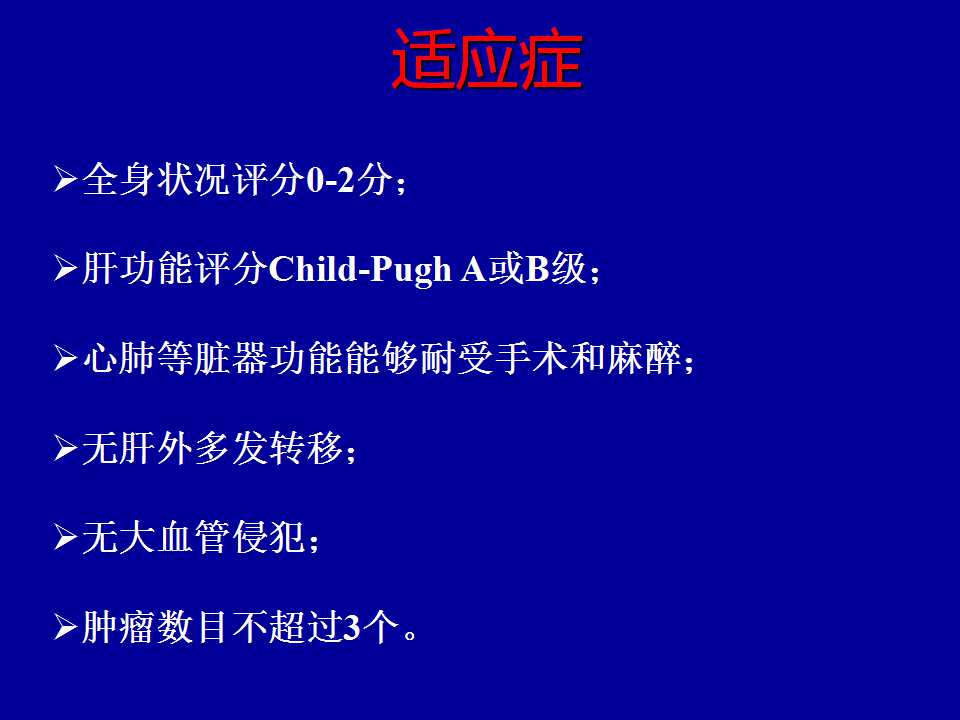 适应症

➢全身状况评分0-2分；

➢肝功能评分Child-Pugh A或B级；

➢心肺等脏器功能能够耐受手术和麻醉；

➢无肝外多发转移；

➢无大血管侵犯；

➢肿瘤数目不超过3个。